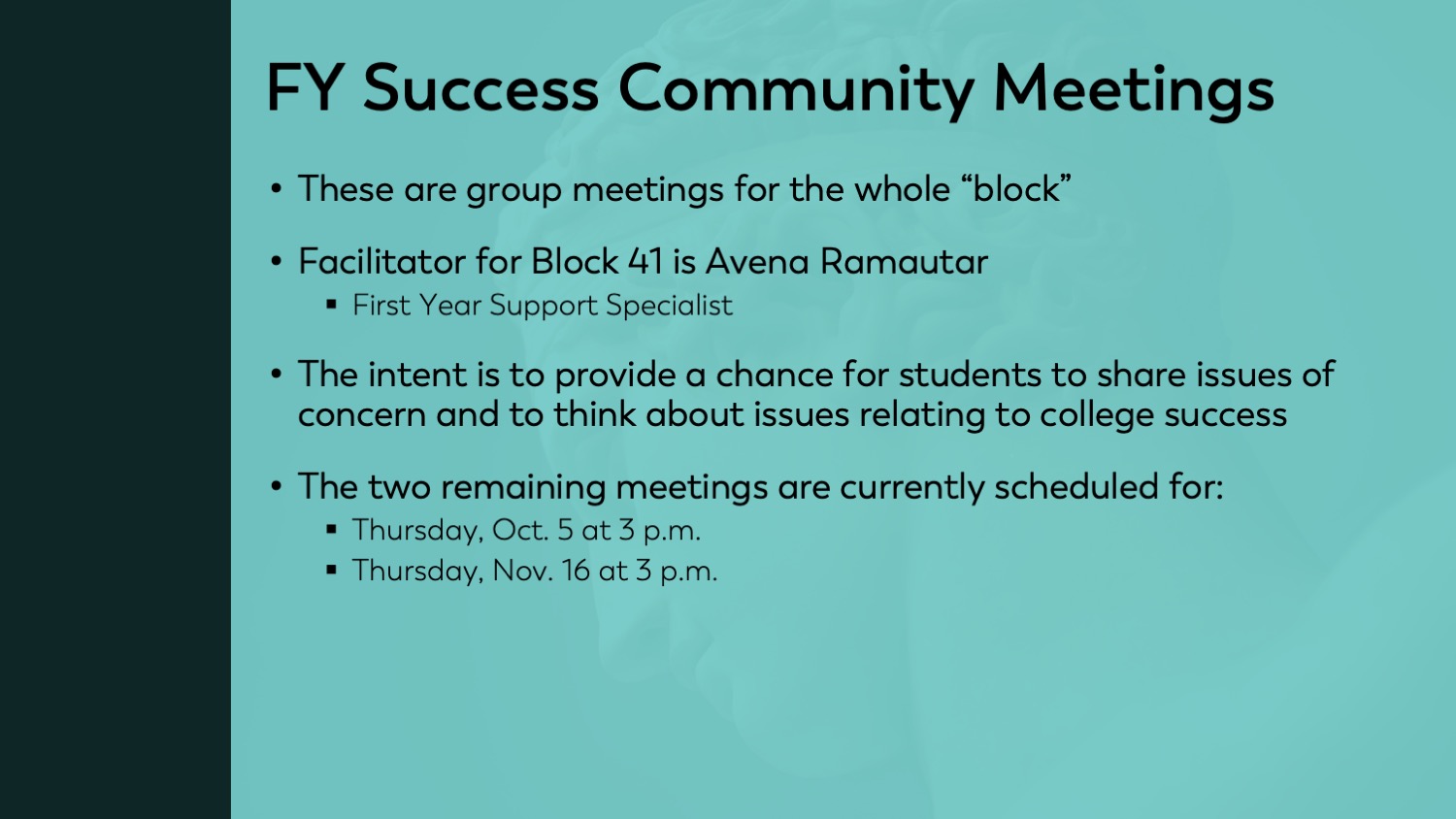 FY Success Community Meetings

• These are group meetings for the whole “block”

• Facilitator for Block 41 is Avena Ramautar
  ▪ First Year Support Specialist

• The intent is to provide a chance for students to share issues of concern and to think about issues relating to college success

• The two remaining meetings are currently scheduled for:
  ▪ Thursday, Oct. 5 at 3 p.m.
  ▪ Thursday, Nov. 16 at 3 p.m.